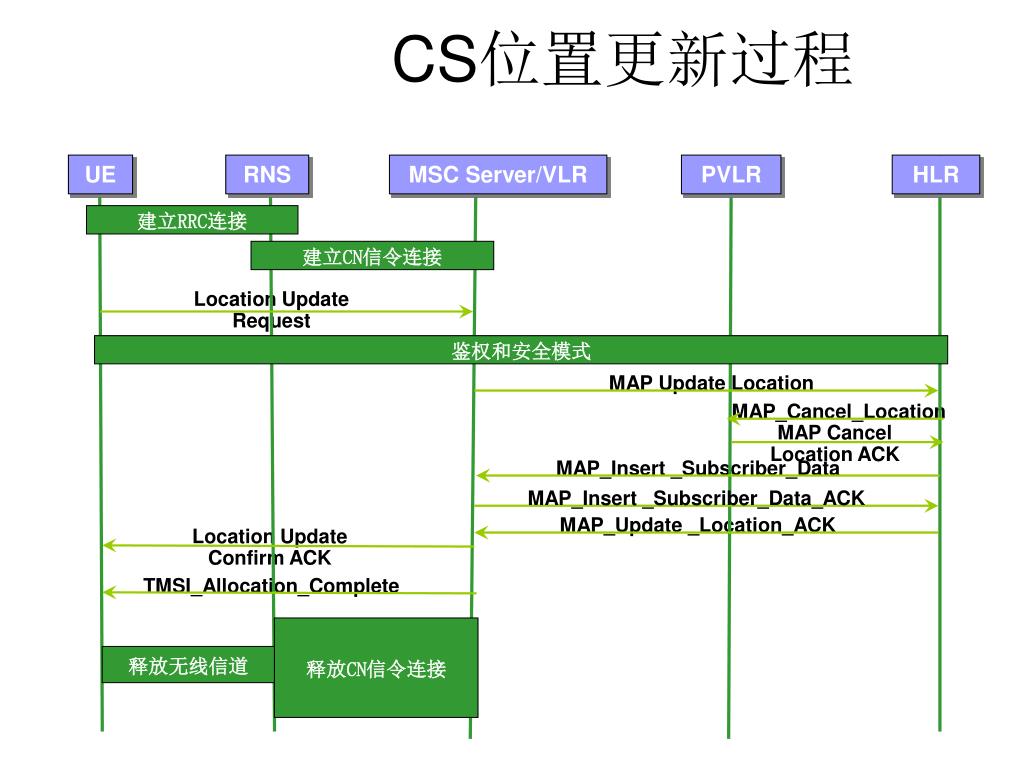 CS位置更新过程

UE

RNS

MSC Server/VLR

PVLR

HLR

建立RRC连接

建立CN信令连接

Location Update Request

鉴权和安全模式

MAP Update Location

MAP_Cancel_Location

MAP Cancel Location ACK

MAP_Insert _Subscriber_Data

MAP_Insert _Subscriber_Data_ACK

MAP_Update _Location_ACK

Location Update Confirm ACK

TMSI_Allocation_Complete

释放无线信道

释放CN信令连接